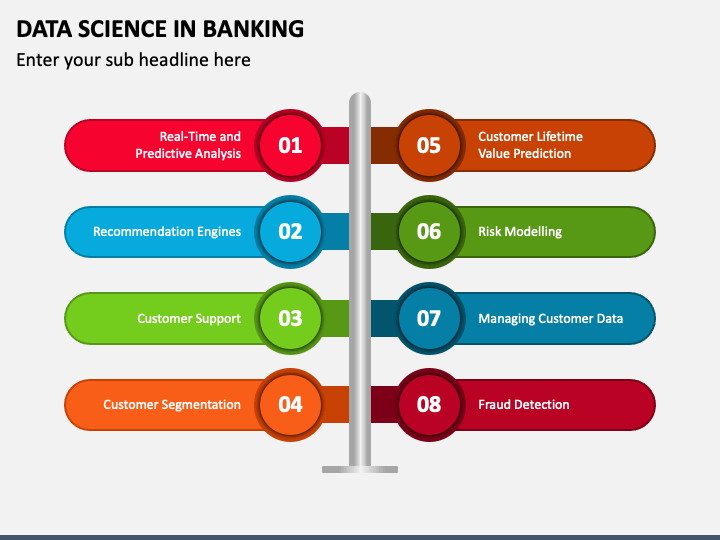 DATA SCIENCE IN BANKING

Enter your sub headline here

Real-Time and Predictive Analysis 01

Recommendation Engines 02

Customer Support 03

Customer Segmentation 04

05 Customer Lifetime Value Prediction

06 Risk Modelling

07 Managing Customer Data

08 Fraud Detection